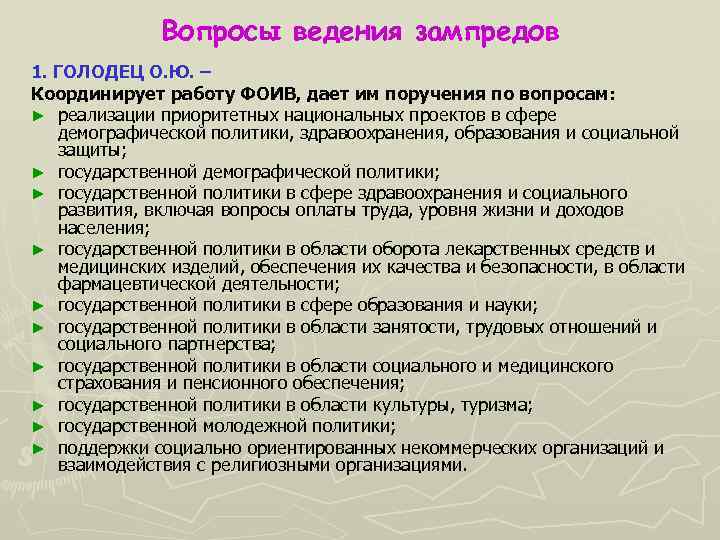 Вопросы ведения зампредов

1. ГОЛОДЕЦ О.Ю. –

Координирует работу ФОИВ, дает им поручения по вопросам:

► реализации приоритетных национальных проектов в сфере демографической политики, здравоохранения, образования и социальной защиты;

► государственной демографической политики;

► государственной политики в сфере здравоохранения и социального развития, включая вопросы оплаты труда, уровня жизни и доходов населения;

► государственной политики в области оборота лекарственных средств и медицинских изделий, обеспечения их качества и безопасности, в области фармацевтической деятельности;

► государственной политики в сфере образования и науки;

► государственной политики в области занятости, трудовых отношений и социального партнерства;

► государственной политики в области социального и медицинского страхования и пенсионного обеспечения;

► государственной политики в области культуры, туризма;

► государственной молодежной политики;

► поддержки социально ориентированных некоммерческих организаций и взаимодействия с религиозными организациями.